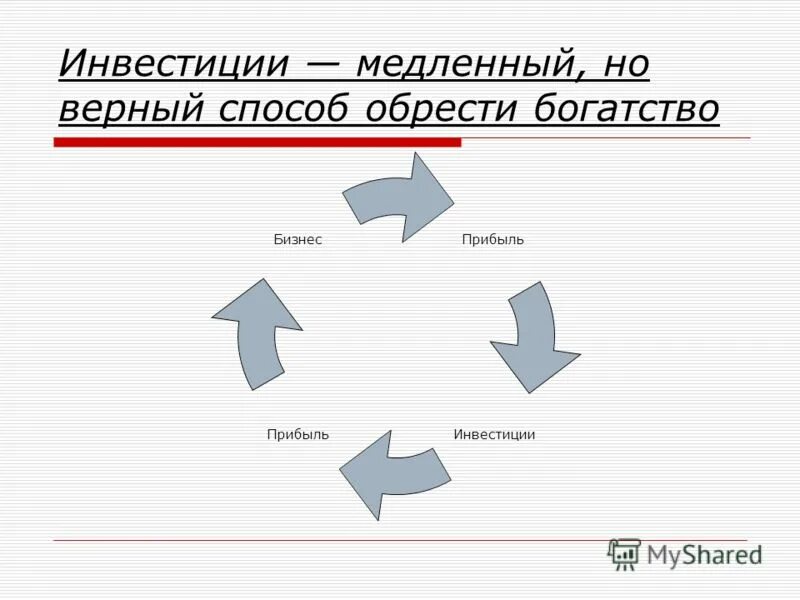 Инвестиции — медленный, но верный способ обрести богатство

Бизнес

Прибыль

Инвестиции

Прибыль

MyShared